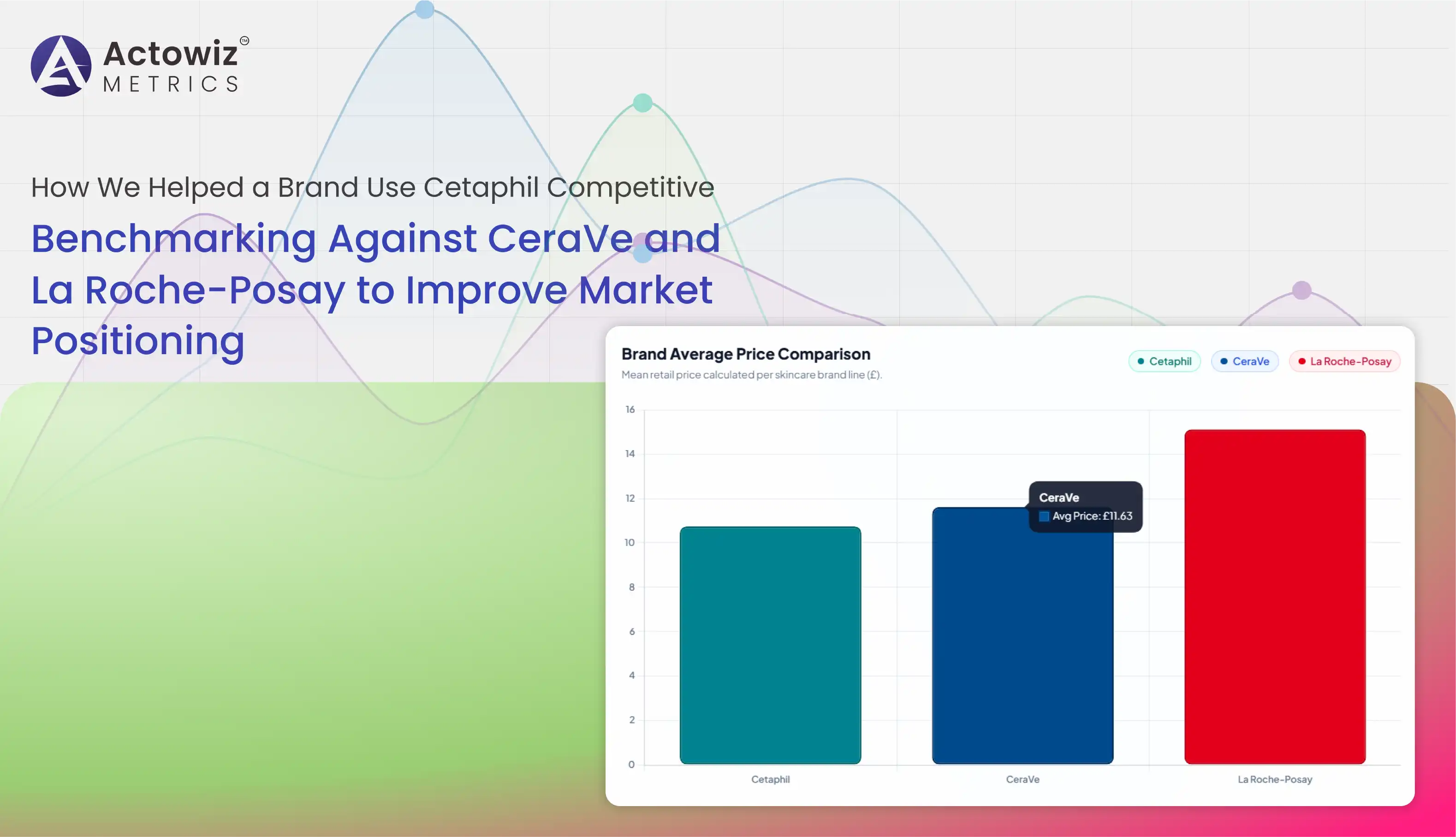 Actowiz™
METRICS

How We Helped a Brand Use Cetaphil Competitive

Benchmarking Against CeraVe and La Roche-Posay to Improve Market Positioning

Brand Average Price Comparison

Mean retail price calculated per skincare brand line (£).

Cetaphil
CeraVe
La Roche-Posay

16
14
12
10
8
6
4
2
0

CeraVe
Avg Price: £11.63

Cetaphil
CeraVe
La Roche-Posay